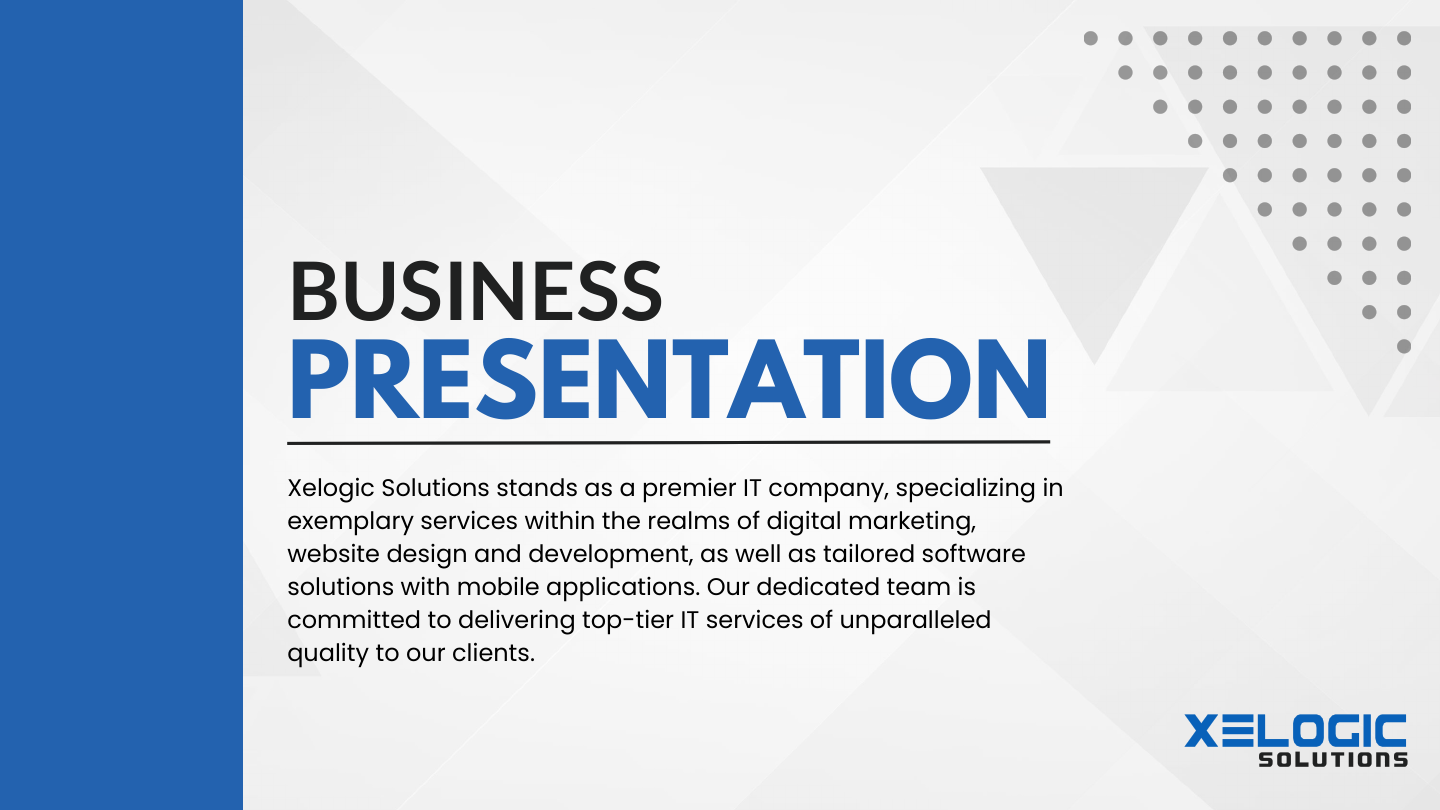 BUSINESS
PRESENTATION

Xelogic Solutions stands as a premier IT company, specializing in exemplary services within the realms of digital marketing, website design and development, as well as tailored software solutions with mobile applications. Our dedicated team is committed to delivering top-tier IT services of unparalleled quality to our clients.

XELOGIC
SOLUTIONS